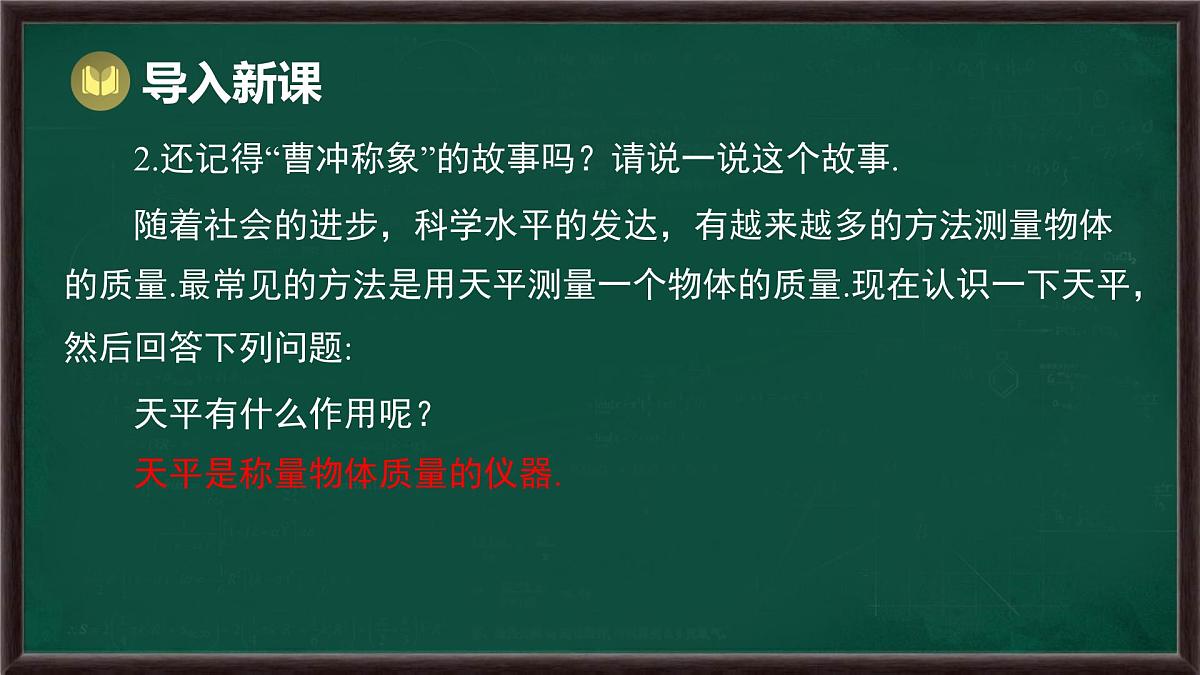 导入新课

2.还记得“曹冲称象”的故事吗？请说一说这个故事.

随着社会的进步，科学水平的发达，有越来越多的方法测量物体的质量.最常见的方法是用天平测量一个物体的质量.现在认识一下天平，然后回答下列问题:

天平有什么作用呢？

天平是称量物体质量的仪器.